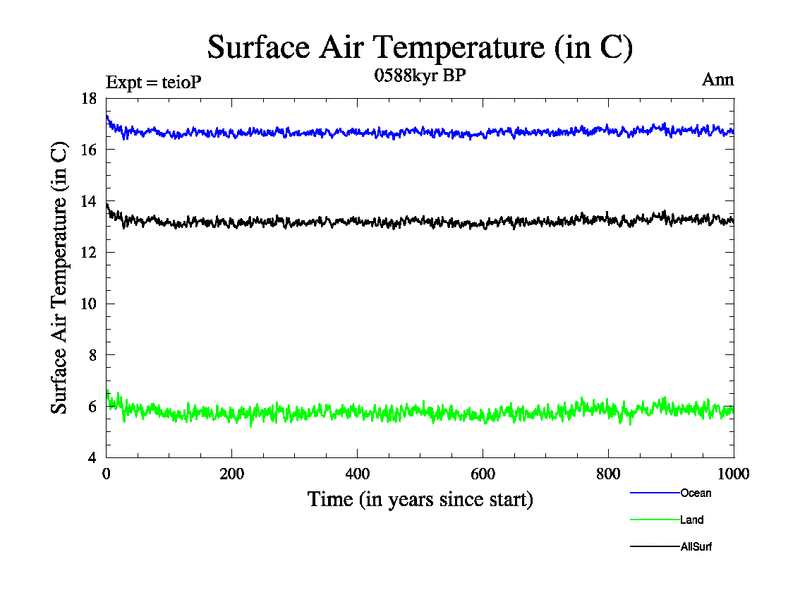 Surface Air Temperature (in C)

Expt = teioP

0588kyr BP

Ann

Surface Air Temperature (in C)

18
16
14
12
10
8
6
4

0
200
400
600
800
1000

Time (in years since start)

Ocean
Land
AllSurf